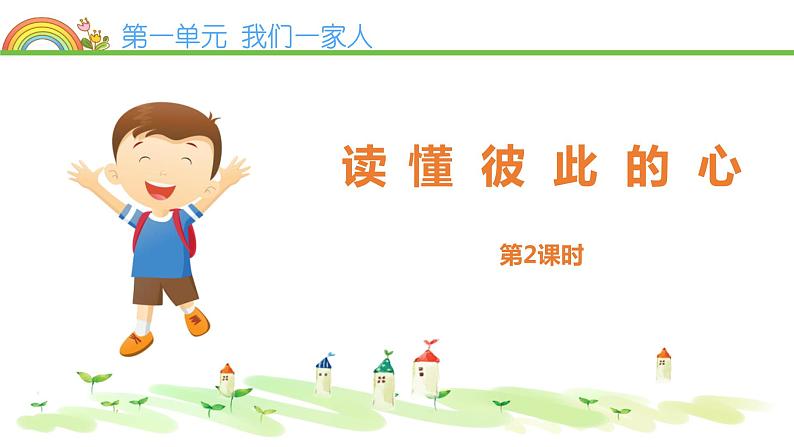 第一单元 我们一家人

读懂彼此的心

第2课时